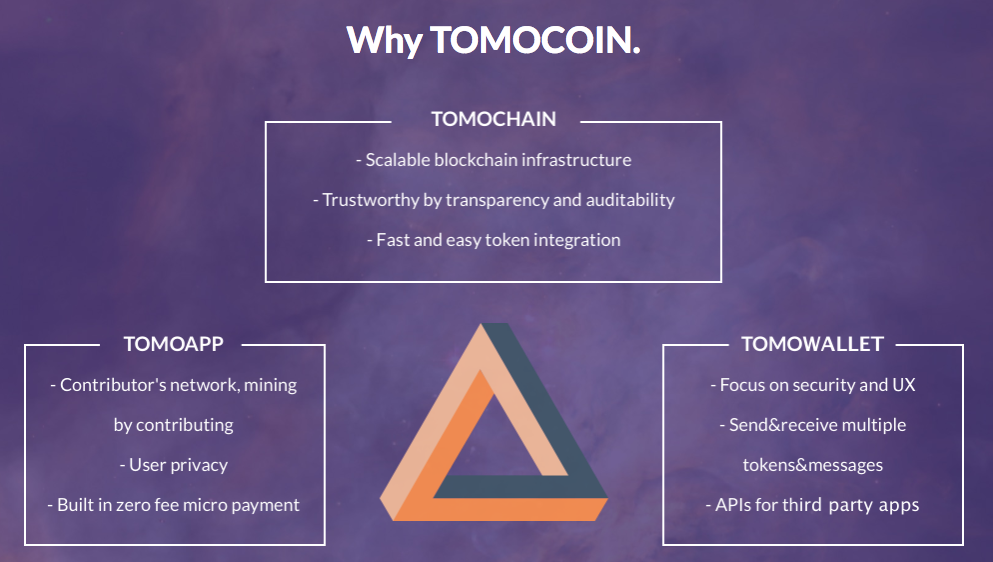 Why TOMOCOIN.

TOMOCHAIN

- Scalable blockchain infrastructure

- Trustworthy by transparency and auditability

- Fast and easy token integration

TOMOAPP

- Contributor's network, mining by contributing

- User privacy

- Built in zero fee micro payment

TOMOWALLET

- Focus on security and UX

- Send&receive multiple tokens&messages

- APIs for third party apps